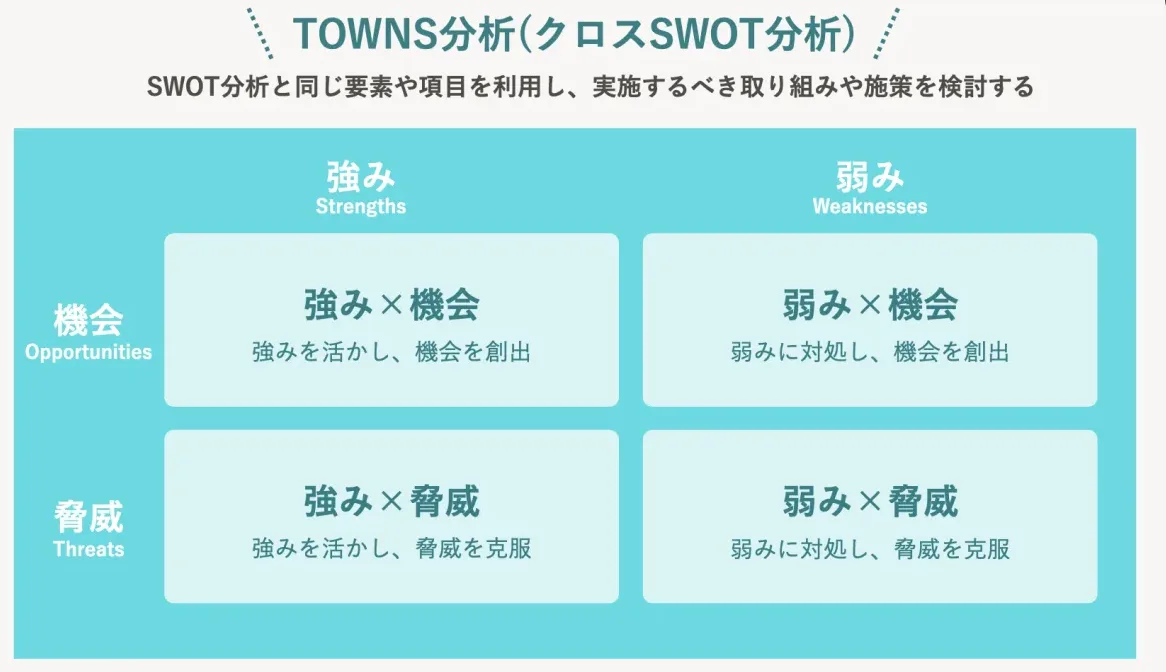 TOWNS分析(クロスSWOT分析)

SWOT分析と同じ要素や項目を利用し、実施するべき取り組みや施策を検討する

|  | 強み Strengths | 弱み Weaknesses |
|---|---|---|
| 機会 Opportunities | 強み×機会 強みを活かし、機会を創出 | 弱み×機会 弱みに対処し、機会を創出 |
| 脅威 Threats | 強み×脅威 強みを活かし、脅威を克服 | 弱み×脅威 弱みに対処し、脅威を克服 |